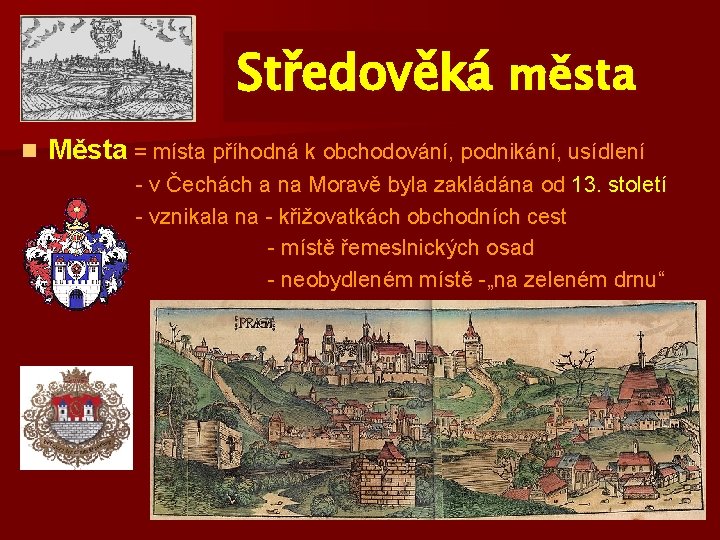 Středověká města

Města = místa příhodná k obchodování, podnikání, usídlení
- v Čechách a na Moravě byla zakládána od 13. století
- vznikala na - křižovatkách obchodních cest
- místě řemeslnických osad
- neobydleném místě -„na zeleném drnu“

PRAGA